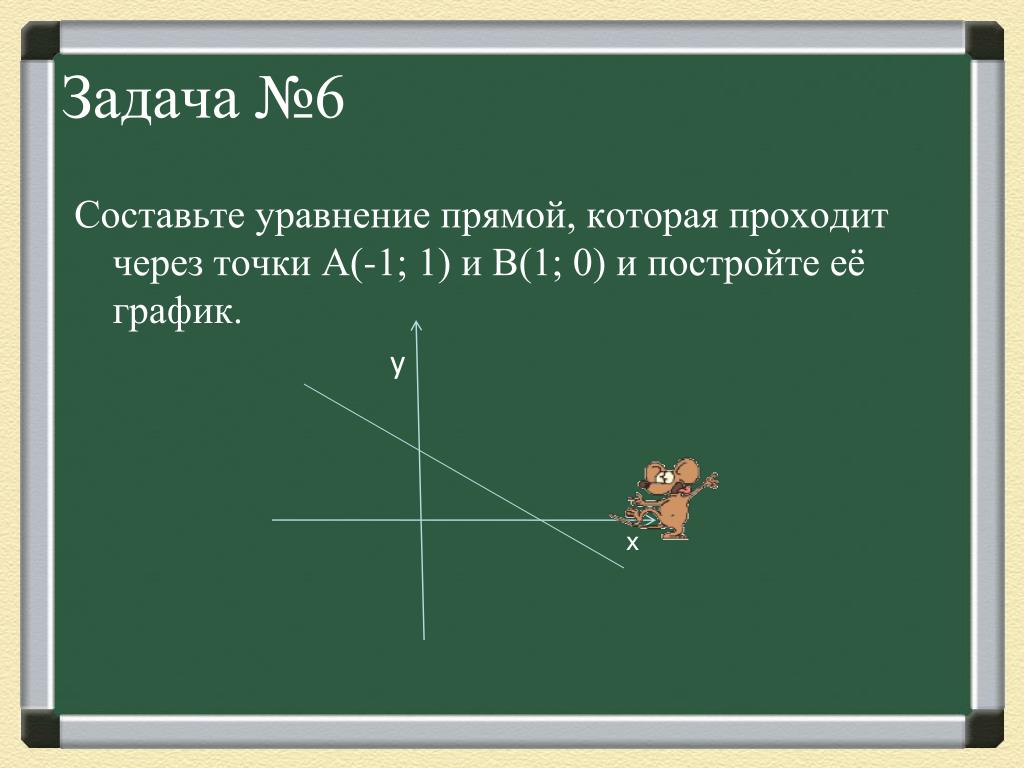 Задача №6

Составьте уравнение прямой, которая проходит через точки А(-1; 1) и В(1; 0) и постройте её график.

y

x